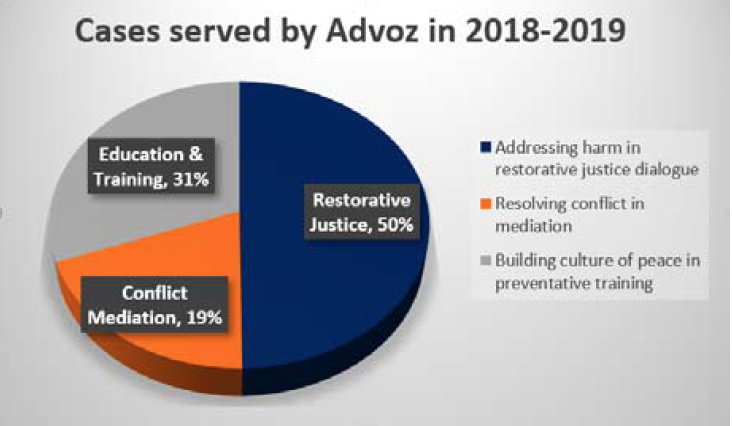 Cases served by Advoz in 2018-2019

Education & Training, 31%

Restorative Justice, 50%

Conflict Mediation, 19%

Addressing harm in restorative justice dialogue

Resolving conflict in mediation

Building culture of peace in preventative training